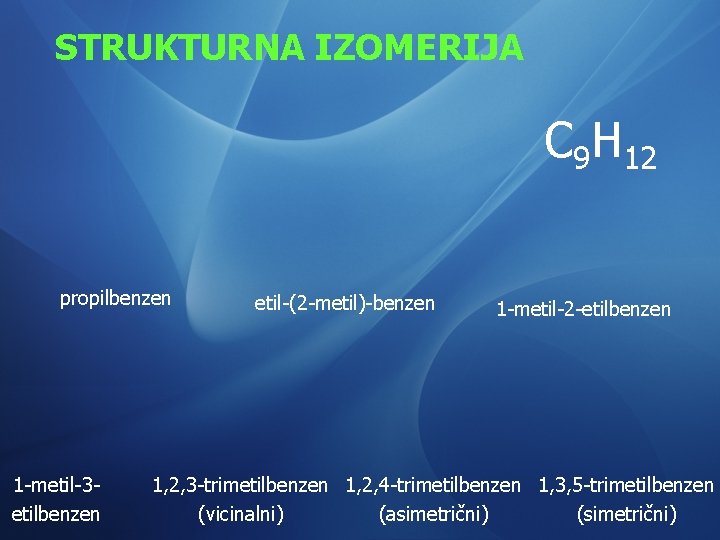 STRUKTURNA IZOMERIJA

$C_9H_{12}$

propilbenzen

etil-(2-metil)-benzen

1-metil-2-etilbenzen

1-metil-3-etilbenzen

1,2,3-trimetilbenzen (vicinalni)

1,2,4-trimetilbenzen (asimetrični)

1,3,5-trimetilbenzen (simetrični)